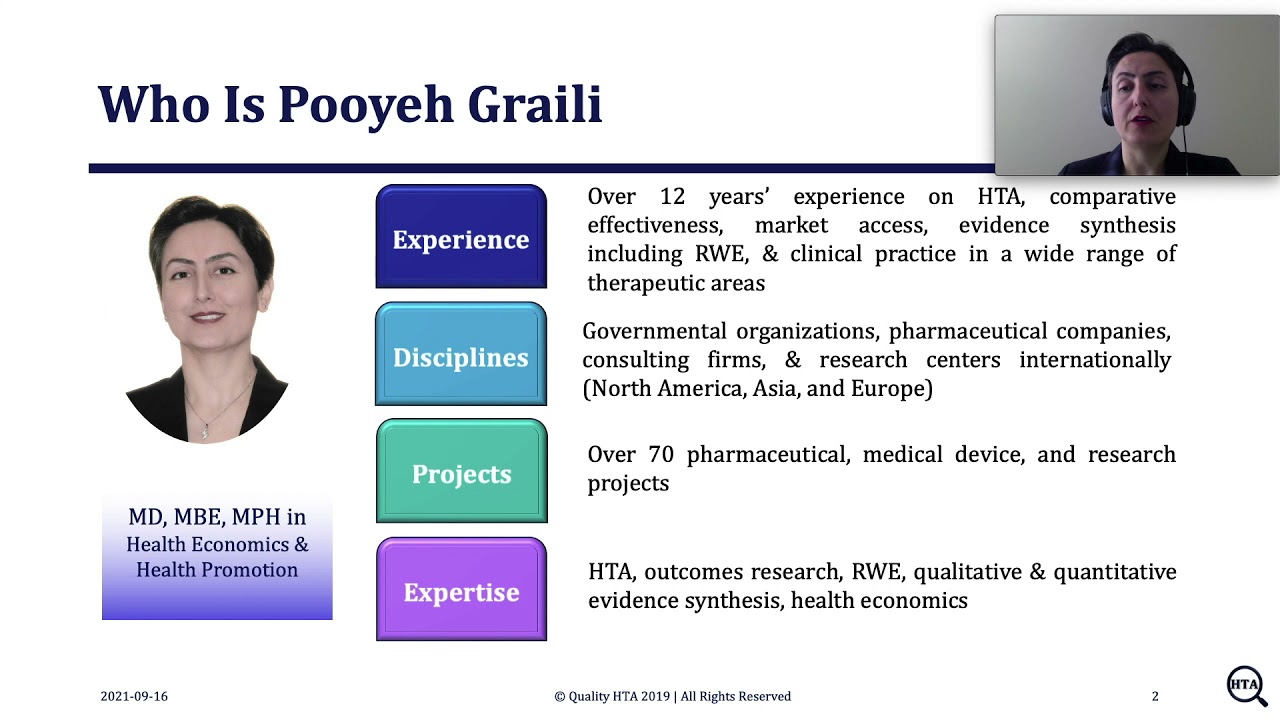 Who Is Pooyeh Graili

MD, MBE, MPH in Health Economics & Health Promotion

Experience

Over 12 years' experience on HTA, comparative effectiveness, market access, evidence synthesis including RWE, & clinical practice in a wide range of therapeutic areas

Disciplines

Governmental organizations, pharmaceutical companies, consulting firms, & research centers internationally (North America, Asia, and Europe)

Projects

Over 70 pharmaceutical, medical device, and research projects

Expertise

HTA, outcomes research, RWE, qualitative & quantitative evidence synthesis, health economics

2021-09-16

© Quality HTA 2019 | All Rights Reserved

2

HTA